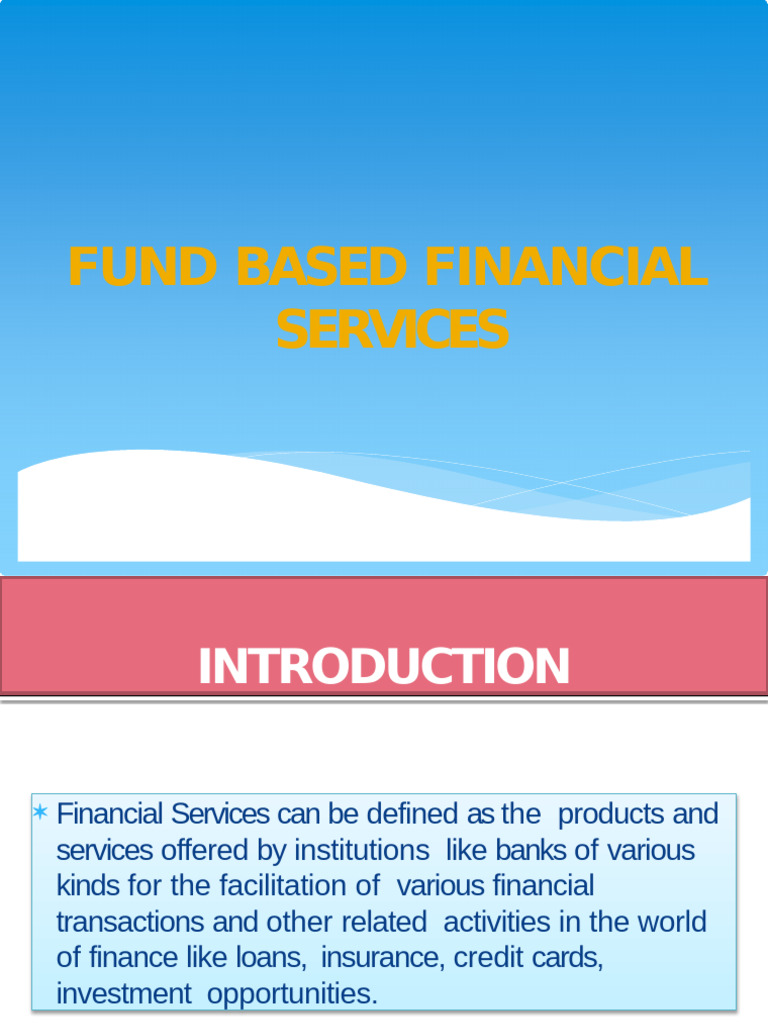 FUND BASED FINANCIAL SERVICES

INTRODUCTION

Financial Services can be defined as the products and services offered by institutions like banks of various kinds for the facilitation of various financial transactions and other related activities in the world of finance like loans, insurance, credit cards, investment opportunities.